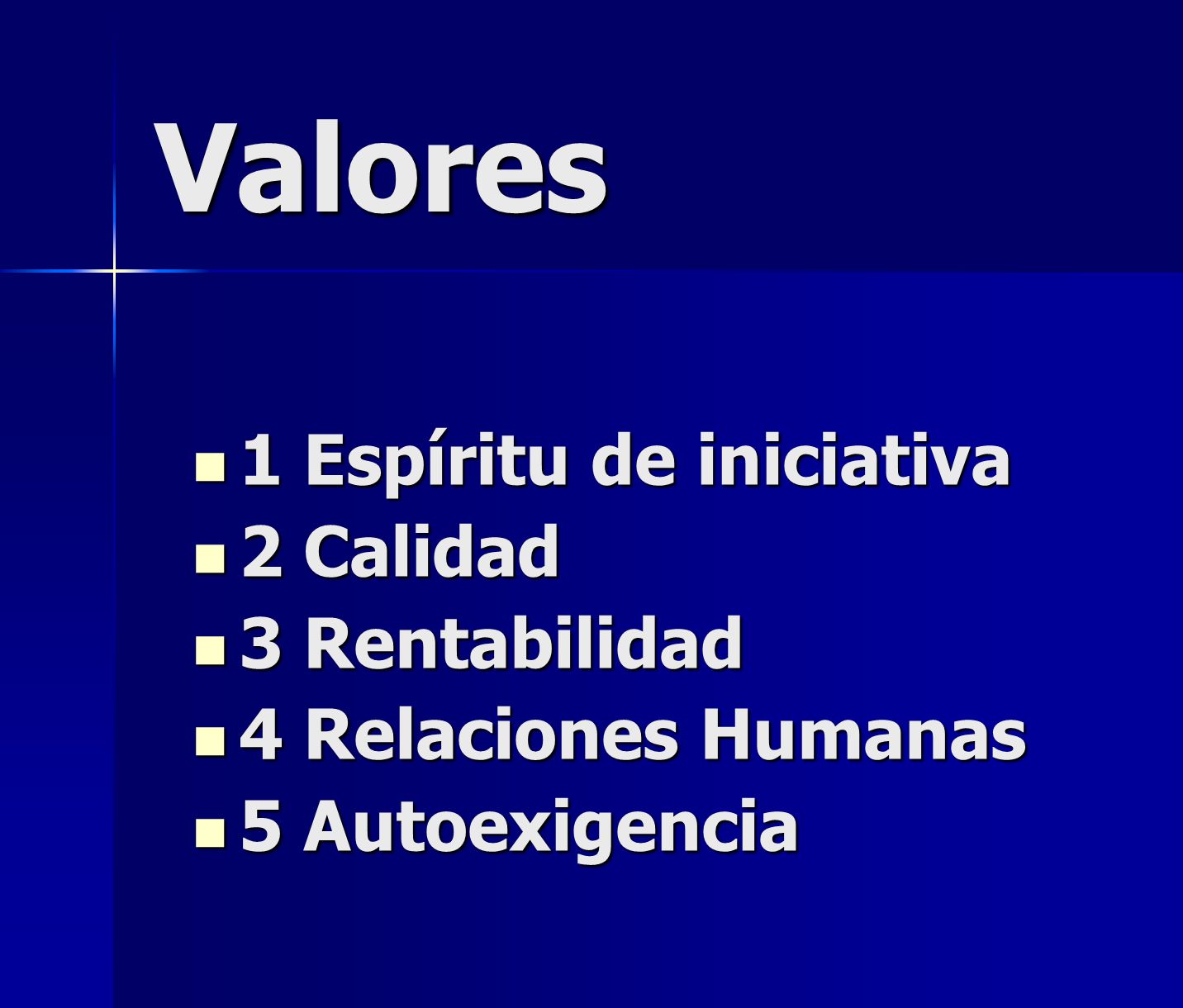 Valores

- 1 Espíritu de iniciativa
- 2 Calidad
- 3 Rentabilidad
- 4 Relaciones Humanas
- 5 Autoexigencia